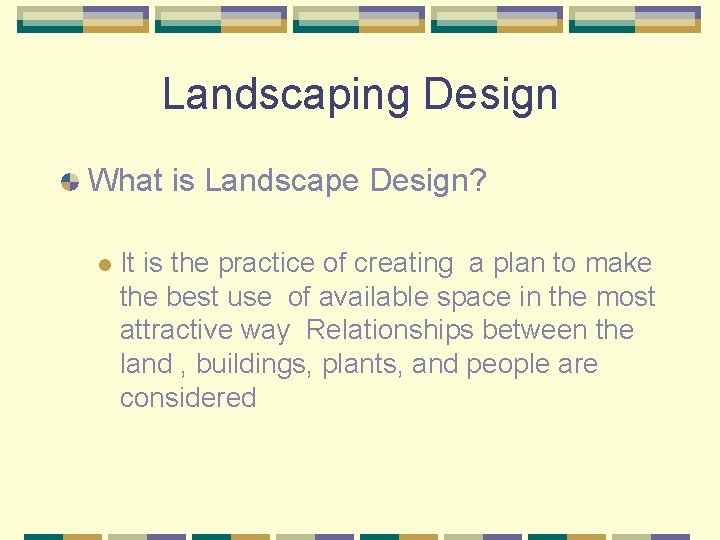 Landscaping Design

What is Landscape Design?

It is the practice of creating a plan to make the best use of available space in the most attractive way Relationships between the land , buildings, plants, and people are considered